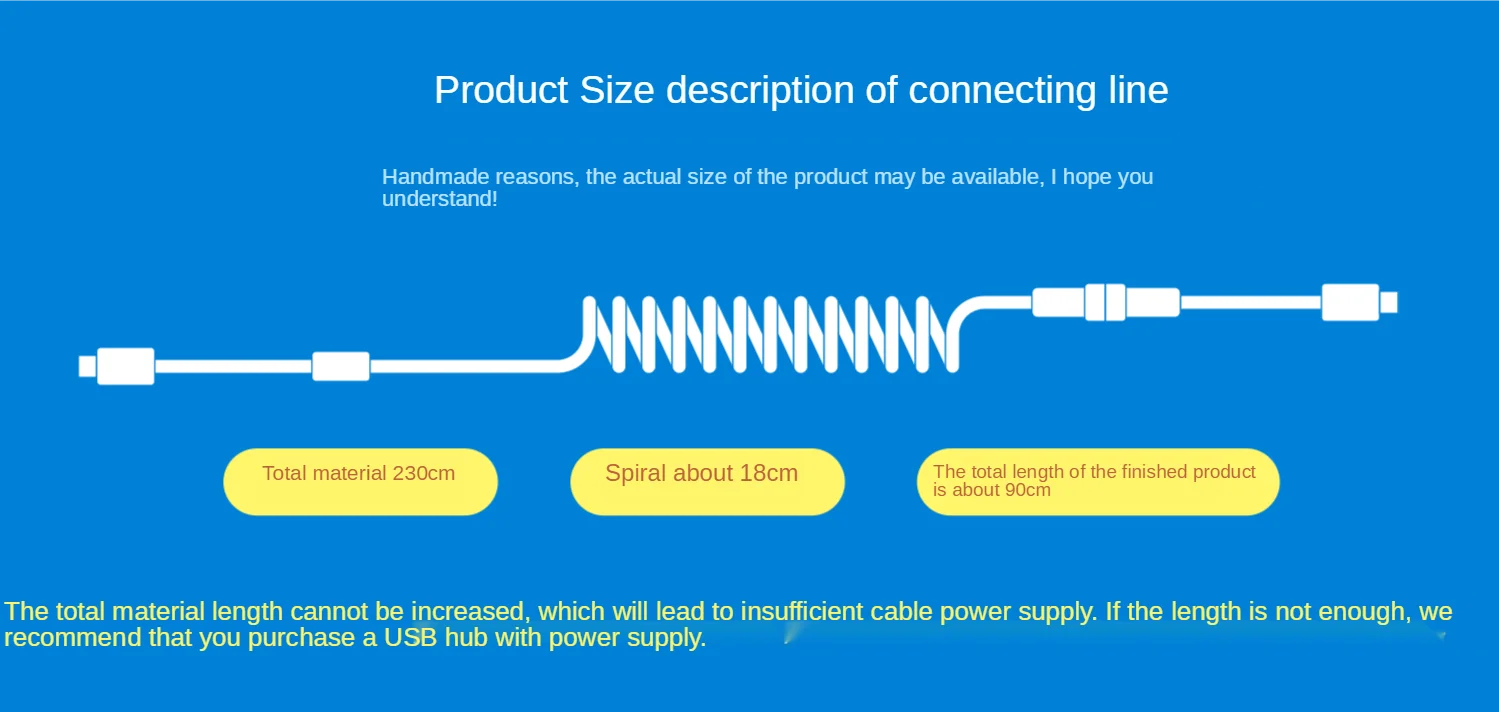 Product Size description of connecting line

Handmade reasons, the actual size of the product may be available, I hope you understand!

Total material 230cm

Spiral about 18cm

The total length of the finished product is about 90cm

The total material length cannot be increased, which will lead to insufficient cable power supply. If the length is not enough, we recommend that you purchase a USB hub with power supply.